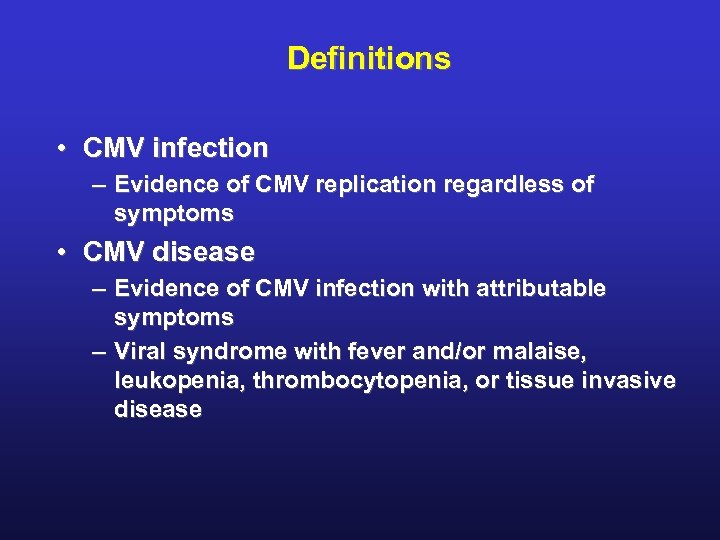 Definitions

• CMV infection
– Evidence of CMV replication regardless of symptoms

• CMV disease
– Evidence of CMV infection with attributable symptoms
– Viral syndrome with fever and/or malaise, leukopenia, thrombocytopenia, or tissue invasive disease